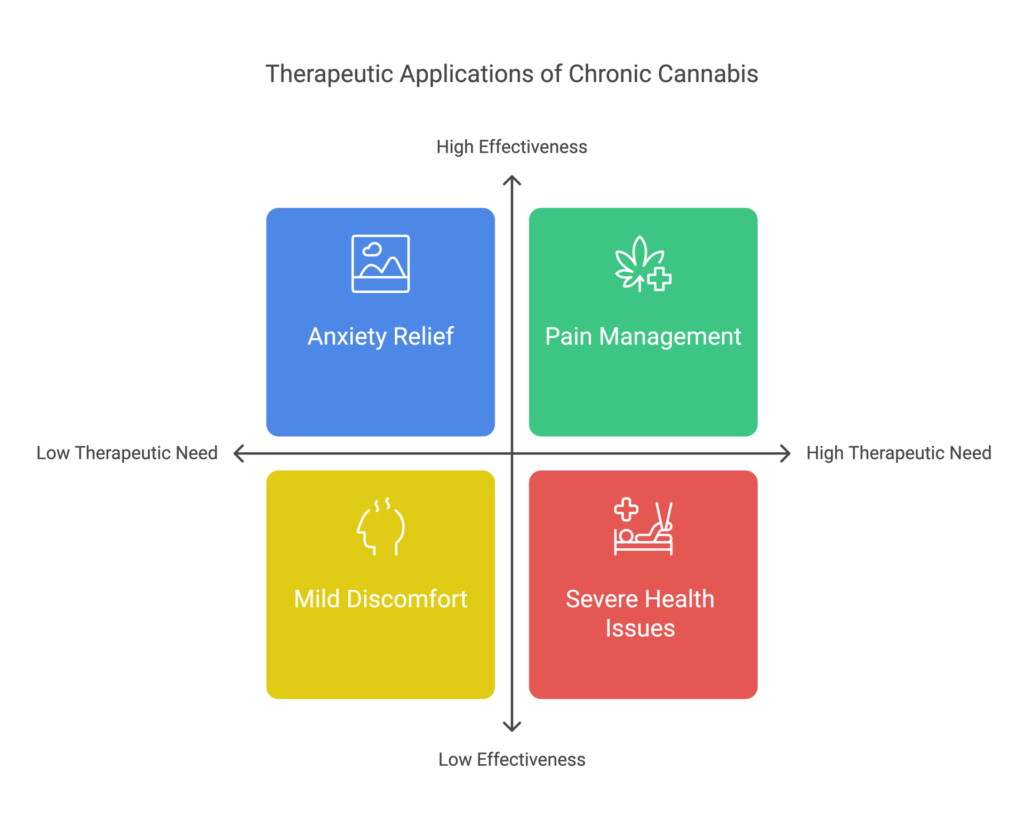 Therapeutic Applications of Chronic Cannabis

High Effectiveness

Anxiety Relief

Pain Management

Low Therapeutic Need

High Therapeutic Need

Mild Discomfort

Severe Health Issues

Low Effectiveness